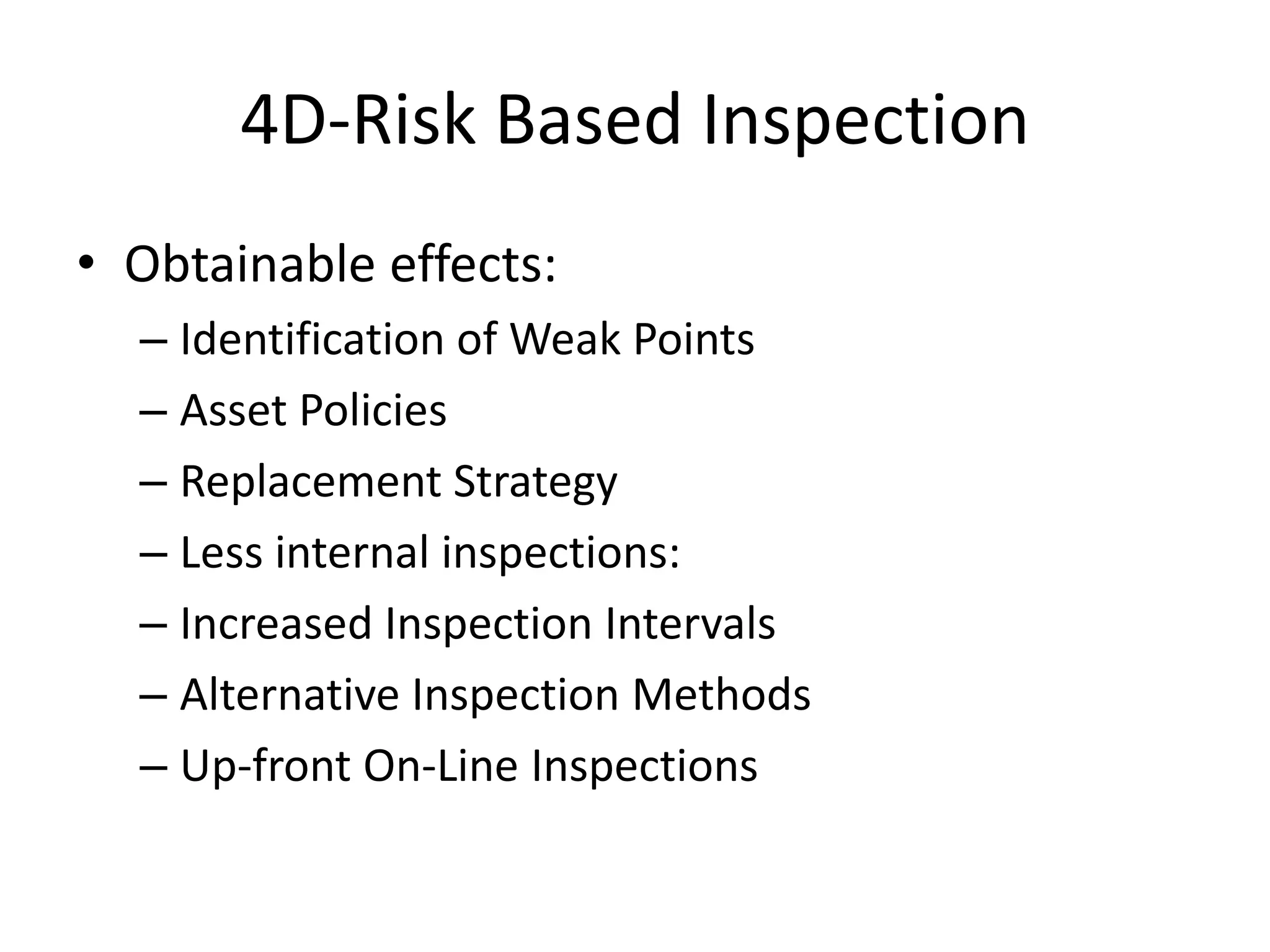 4D-Risk Based Inspection

• Obtainable effects:
– Identification of Weak Points
– Asset Policies
– Replacement Strategy
– Less internal inspections:
– Increased Inspection Intervals
– Alternative Inspection Methods
– Up-front On-Line Inspections